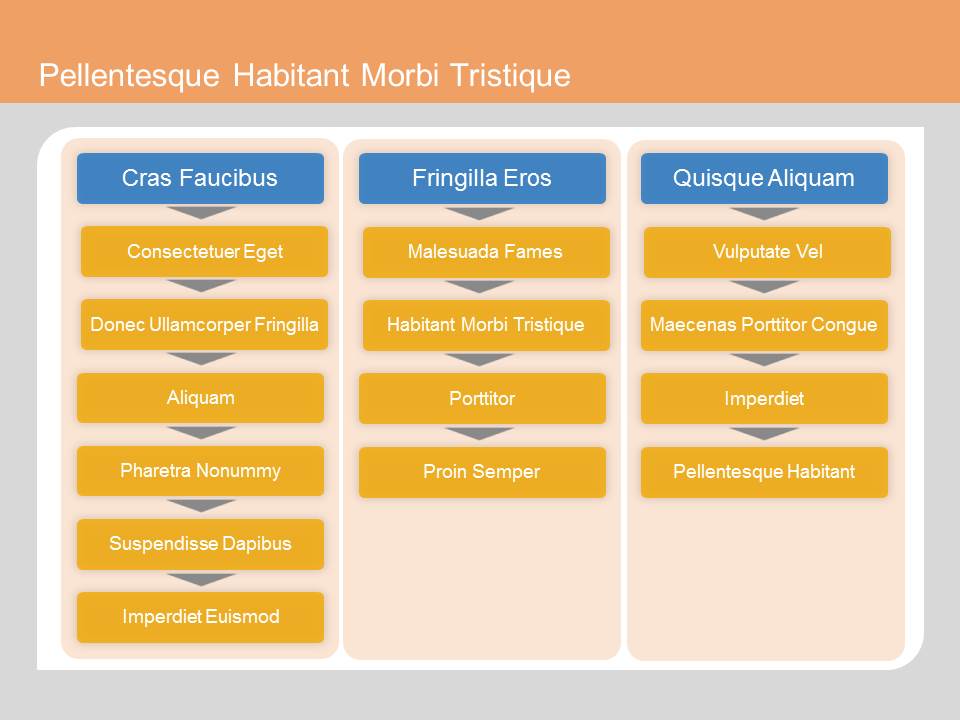 Pellentesque Habitant Morbi Tristique

Cras Faucibus

Consectetuer Eget

Donec Ullamcorper Fringilla

Aliquam

Pharetra Nonummy

Suspendisse Dapibus

Imperdiet Euismod

Fringilla Eros

Malesuada Fames

Habitant Morbi Tristique

Porttitor

Proin Semper

Quisque Aliquam

Vulputate Vel

Maecenas Porttitor Congue

Imperdiet

Pellentesque Habitant